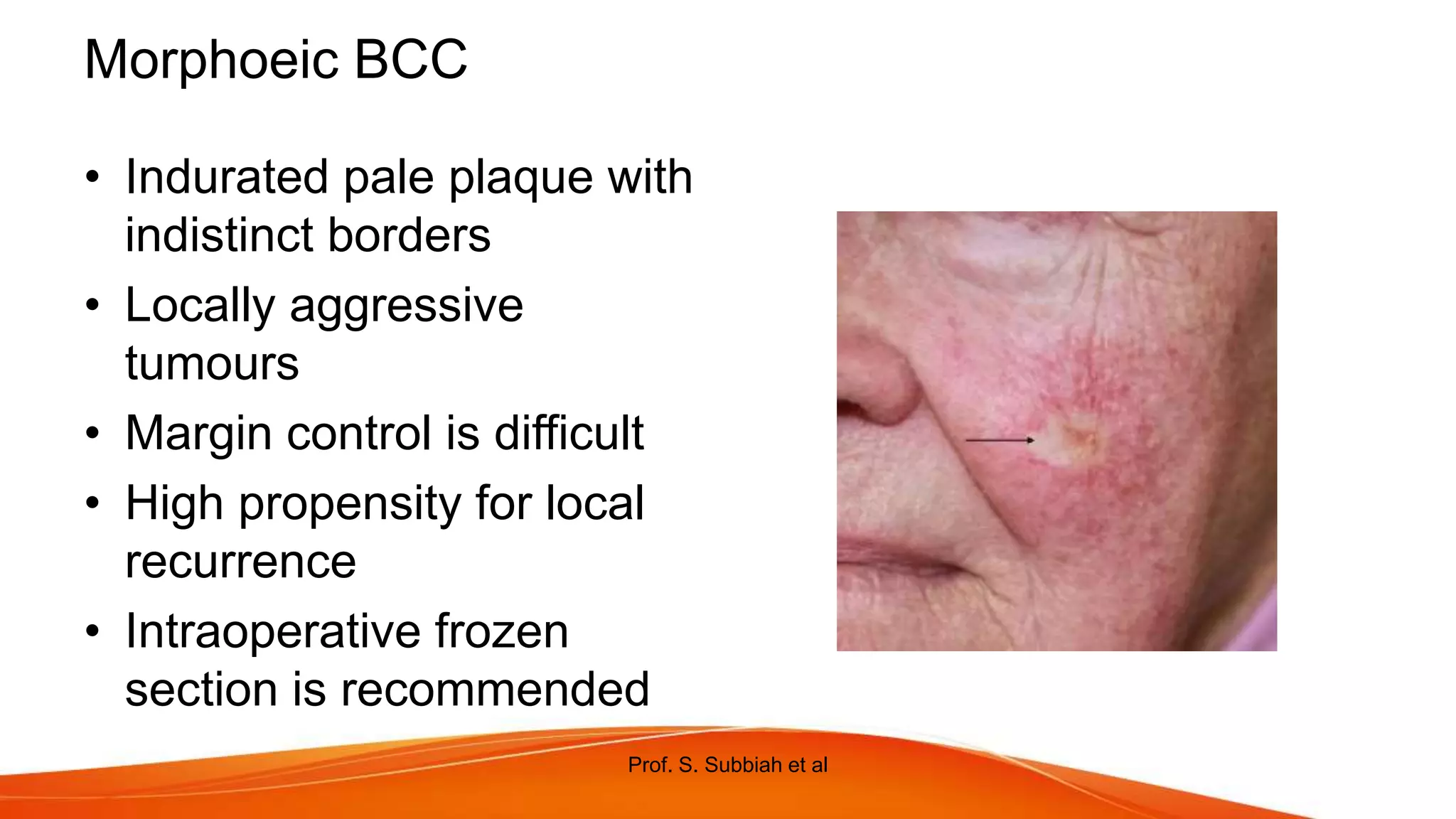 Morphoeic BCC

• Indurated pale plaque with indistinct borders
• Locally aggressive tumours
• Margin control is difficult
• High propensity for local recurrence
• Intraoperative frozen section is recommended

Prof. S. Subbiah et al